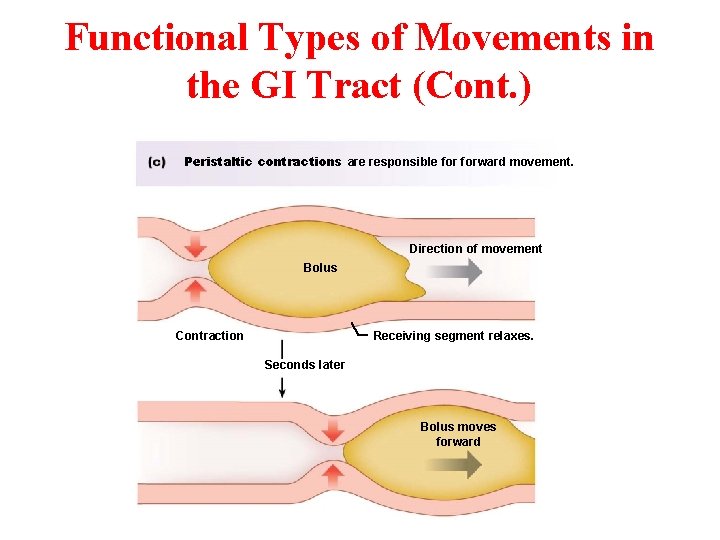 Functional Types of Movements in the GI Tract (Cont.)

(c) Peristaltic contractions are responsible for forward movement.

Direction of movement

Bolus

Contraction

Receiving segment relaxes.

Seconds later

Bolus moves forward